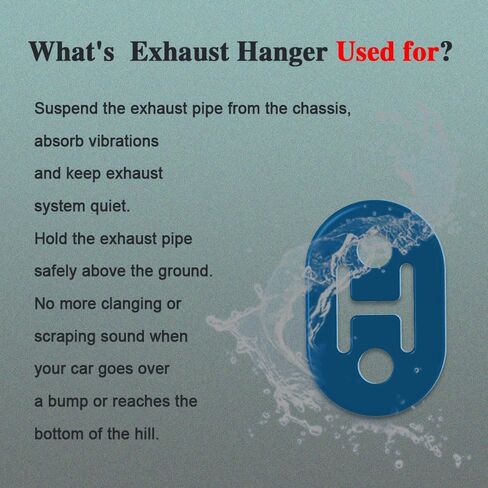 What's Exhaust Hanger Used for?

Suspend the exhaust pipe from the chassis, absorb vibrations and keep exhaust system quiet.
Hold the exhaust pipe safely above the ground.
No more clanging or scraping sound when your car goes over a bump or reaches the bottom of the hill.